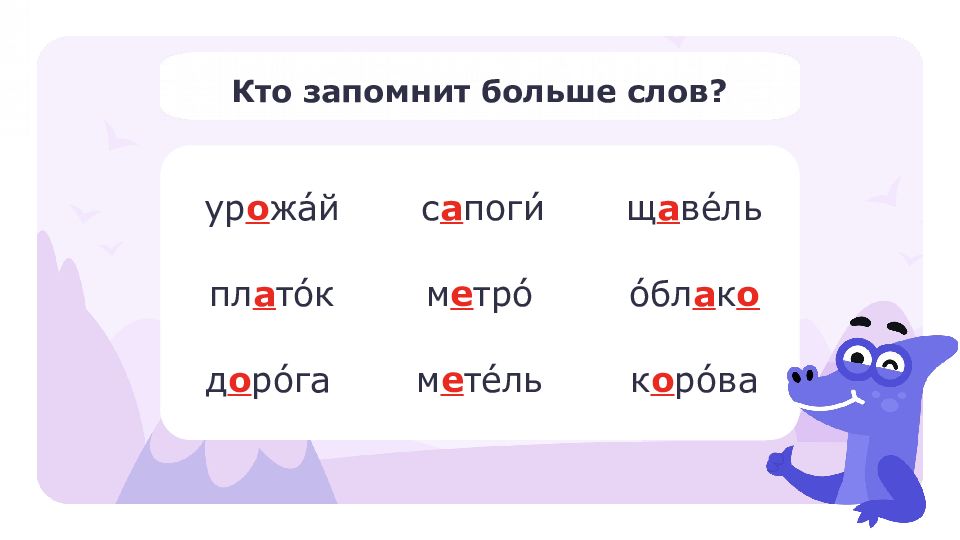 Кто запомнит больше слов?

урожа́й сапоги́ щаве́ль

плато́к метро́ о́блако

доро́га мете́ль коро́ва